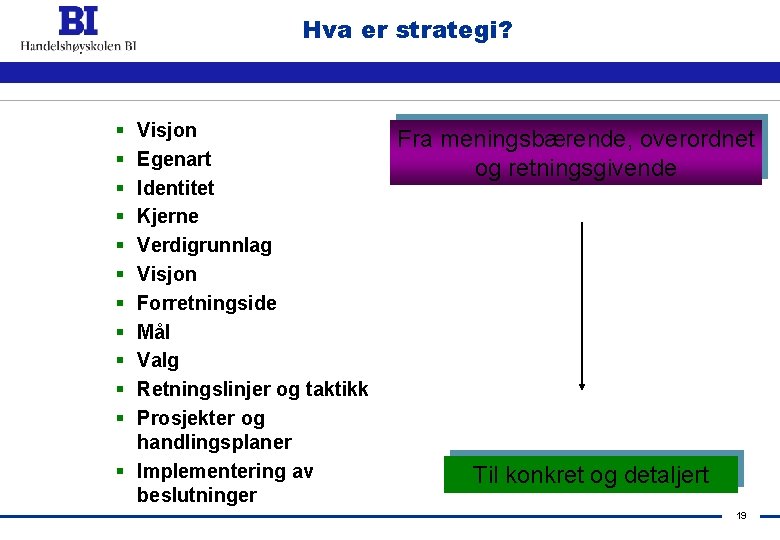 BI
Handelshøyskolen BI

Hva er strategi?

- Visjon
- Egenart
- Identitet
- Kjerne
- Verdigrunnlag
- Visjon
- Forretningside
- Mål
- Valg
- Retningslinjer og taktikk
- Prosjekter og handlingsplaner
- Implementering av beslutninger

Fra meningsbærende, overordnet og retningsgivende

Til konkret og detaljert

19